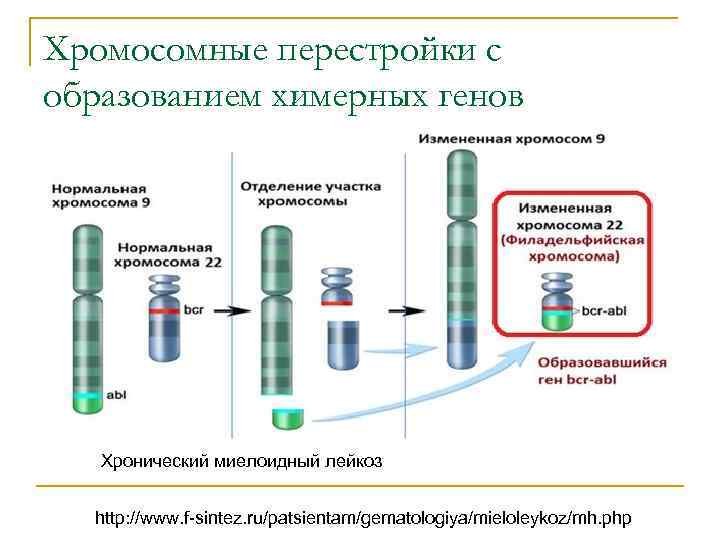 Хромосомные перестройки с образованием химерных генов

Нормальная хромосома 9

Нормальная хромосома 22

bcr

abl

Отделение участка хромосомы

Измененная хромосом 9

Измененная хромосома 22 (Филадельфийская хромосома)

bcr-abl

Образовавшийся ген bcr-abl

Хронический миелоидный лейкоз

http://www.f-sintez.ru/patsientam/gematologiya/mieloleykoz/mh.php